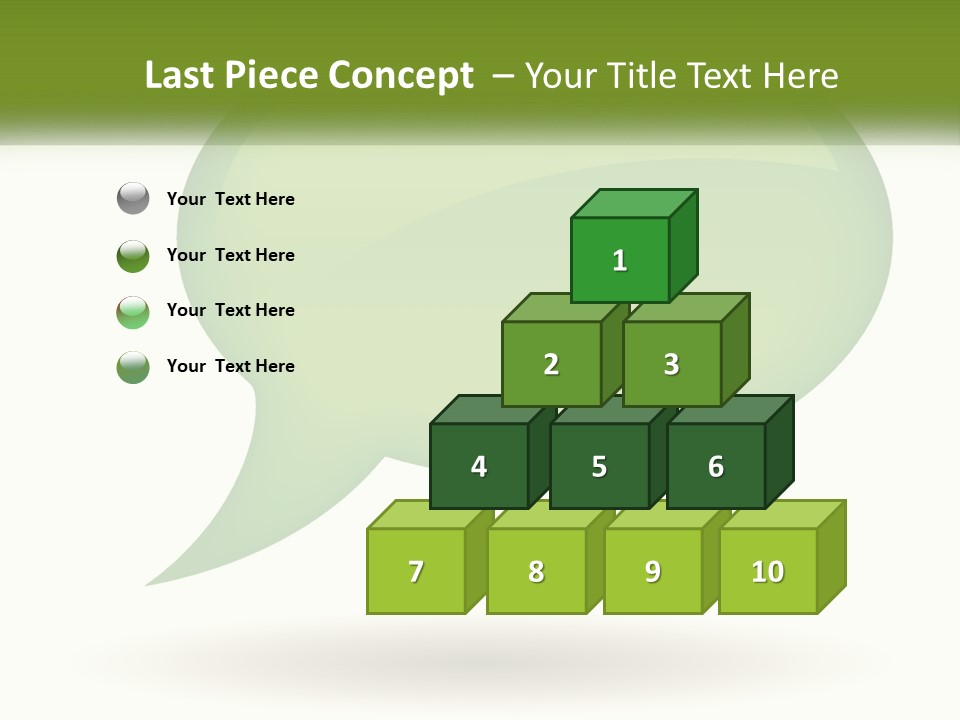 Last Piece Concept – Your Title Text Here

Your Text Here

Your Text Here

Your Text Here

Your Text Here

1

2

3

4

5

6

7

8

9

10